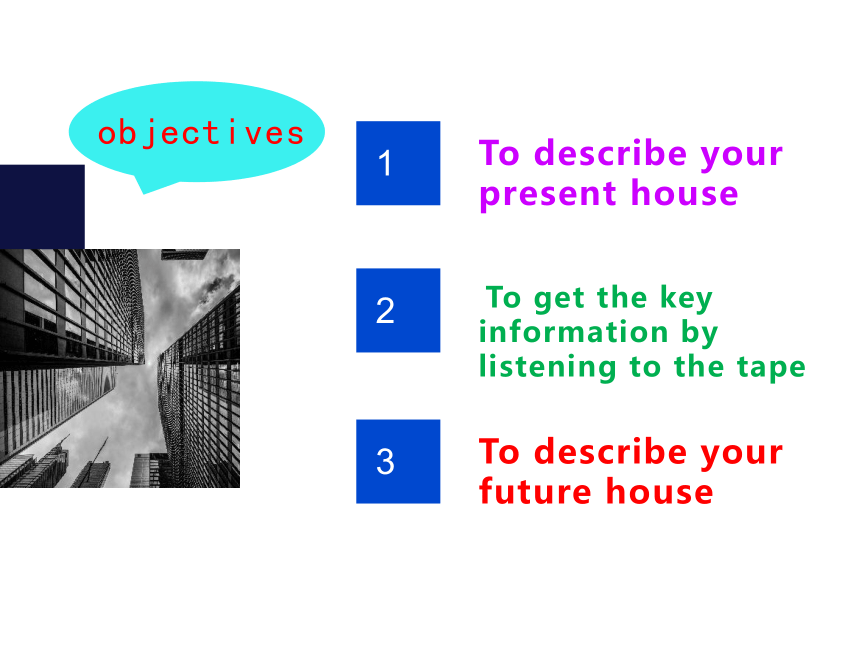 objectives

1

To describe your present house

2

To get the key information by listening to the tape

3

To describe your future house